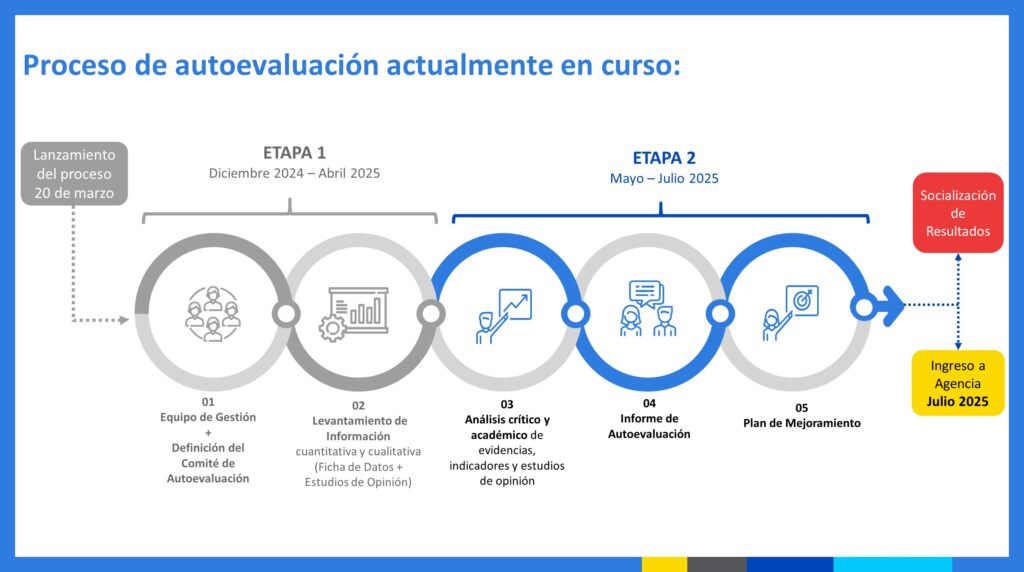 Proceso de autoevaluación actualmente en curso:

Lanzamiento del proceso 20 de marzo

ETAPA 1
Diciembre 2024 – Abril 2025

ETAPA 2
Mayo – Julio 2025

Socialización de Resultados

Ingreso a Agencia
Julio 2025

01
Equipo de Gestión
+
Definición del Comité de Autoevaluación

02
Levantamiento de Información cuantitativa y cualitativa (Ficha de Datos + Estudios de Opinión)

03
Análisis crítico y académico de evidencias, indicadores y estudios de opinión

04
Informe de Autoevaluación

05
Plan de Mejoramiento